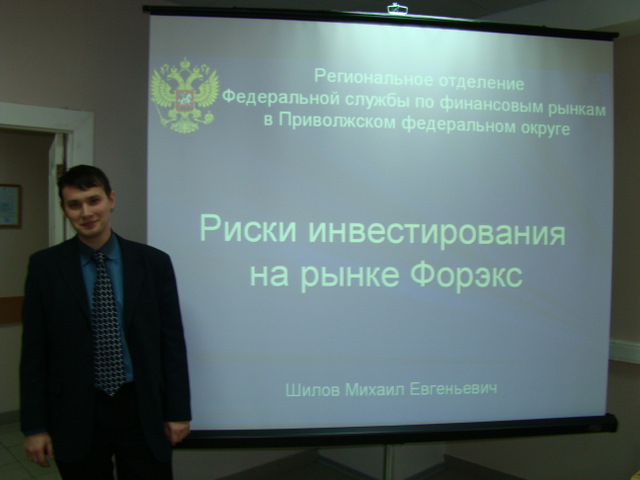 Региональное отделение
Федеральной службы по финансовым рынкам
в Приволжском федеральном округе

Риски инвестирования на рынке Форэкс

Шилов Михаил Евгеньевич